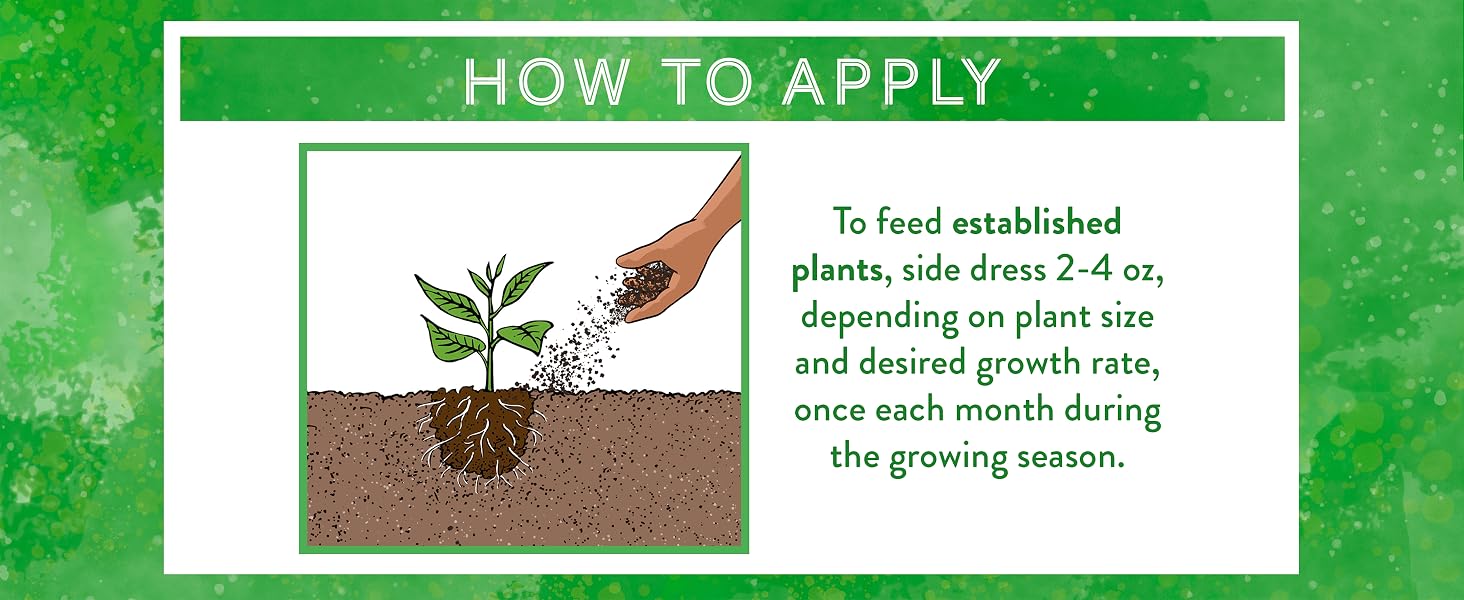 HOW TO APPLY

To feed established plants, side dress 2-4 oz, depending on plant size and desired growth rate, once each month during the growing season.